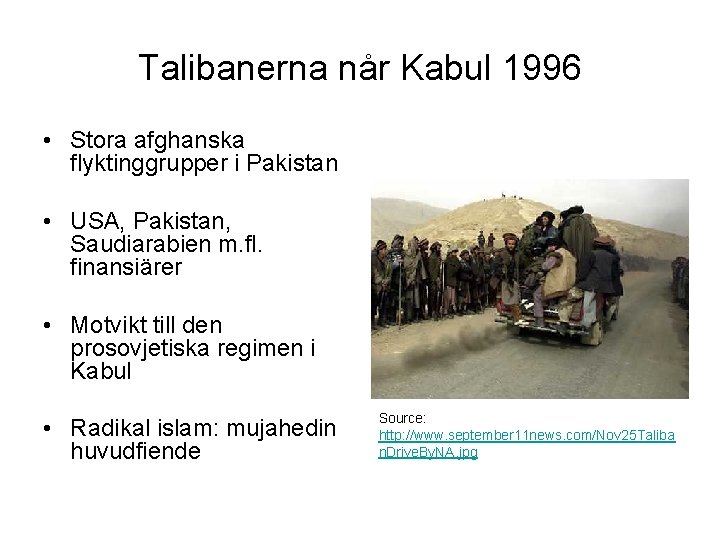 Talibanerna når Kabul 1996

• Stora afghanska flyktinggrupper i Pakistan

• USA, Pakistan, Saudiarabien m.fl. finansiärer

• Motvikt till den prosovjetiska regimen i Kabul

• Radikal islam: mujahedin huvudfiende

Source: http://www.september11news.com/Nov25TalibanDriveByNA.jpg